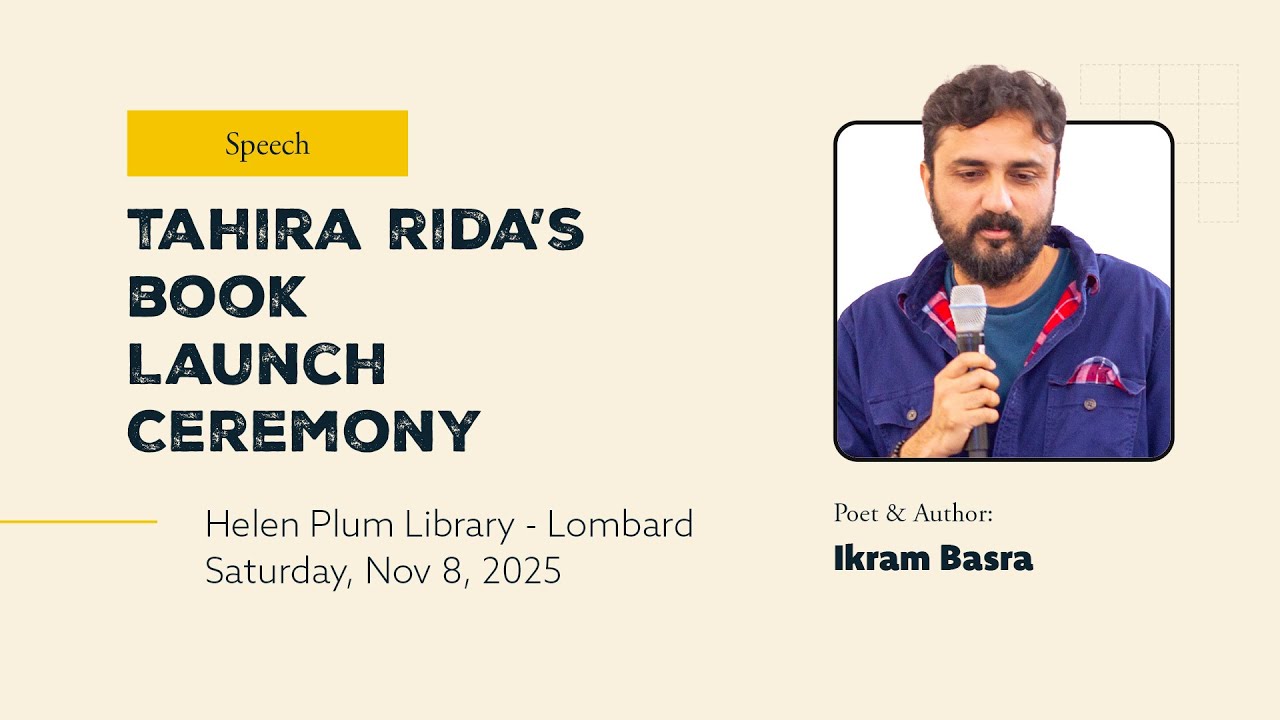 Speech

TAHIRA RIDA'S BOOK LAUNCH CEREMONY

Helen Plum Library - Lombard
Saturday, Nov 8, 2025

Poet & Author:
Ikram Basra